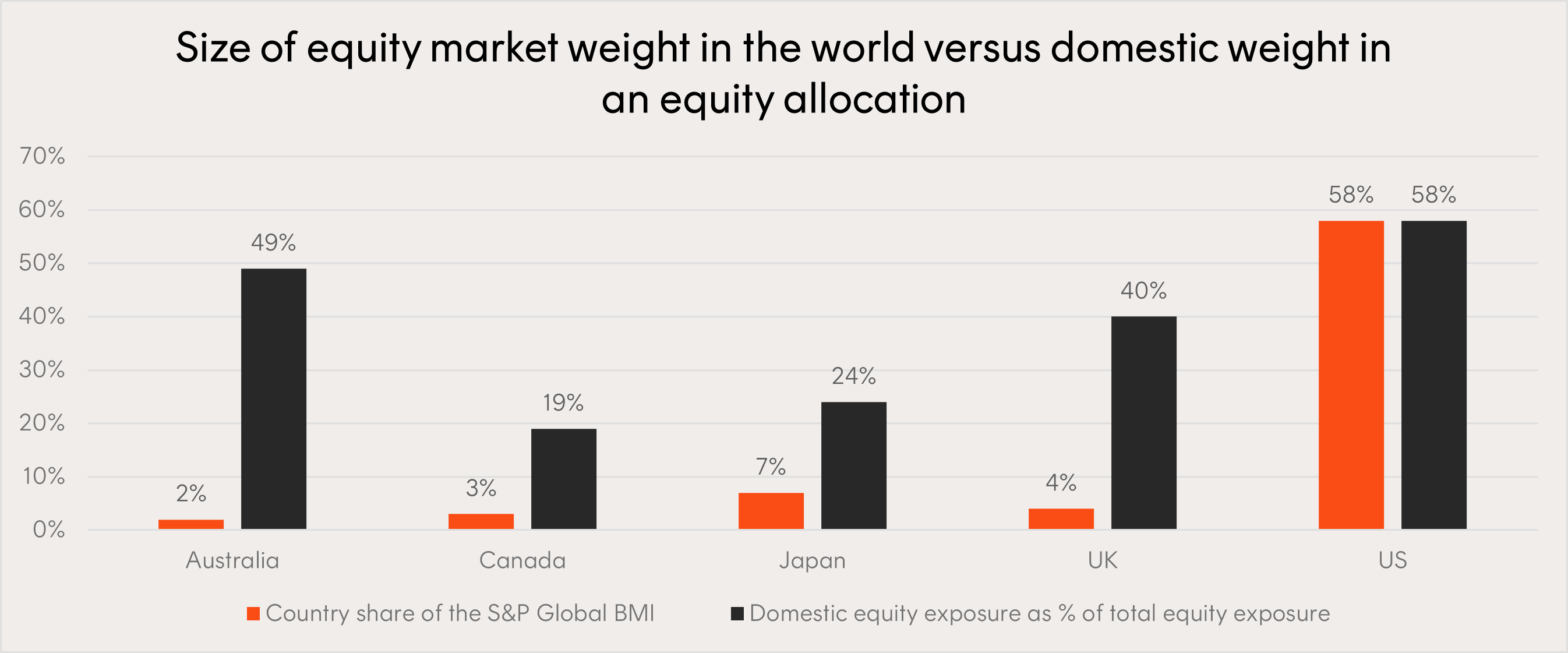 Size of equity market weight in the world versus domestic weight in an equity allocation

70%
60%
50%
40%
30%
20%
10%
0%

2%
49%
3%
19%
7%
24%
4%
40%
58%
58%

Australia
Canada
Japan
UK
US

Country share of the S&P Global BMI
Domestic equity exposure as % of total equity exposure